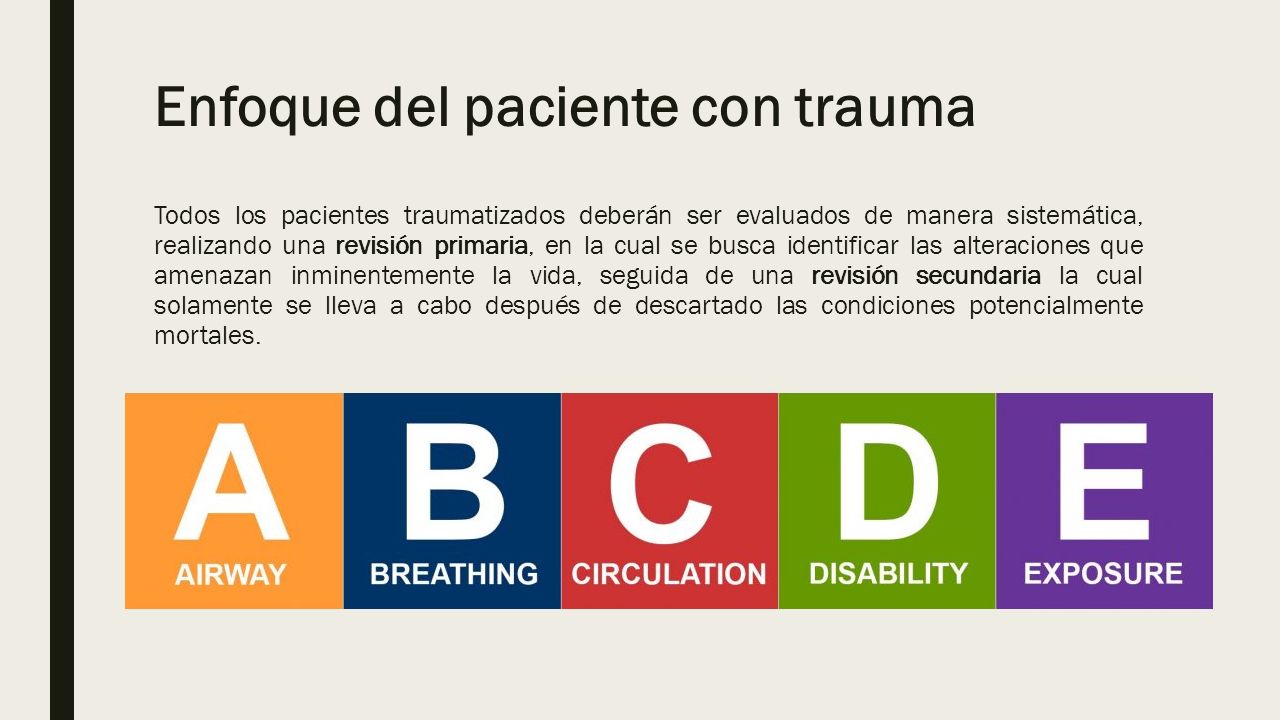 Enfoque del paciente con trauma

Todos los pacientes traumatizados deberán ser evaluados de manera sistemática, realizando una revisión primaria, en la cual se busca identificar las alteraciones que amenazan inminentemente la vida, seguida de una revisión secundaria la cual solamente se lleva a cabo después de descartado las condiciones potencialmente mortales.

A
AIRWAY

B
BREATHING

C
CIRCULATION

D
DISABILITY

E
EXPOSURE